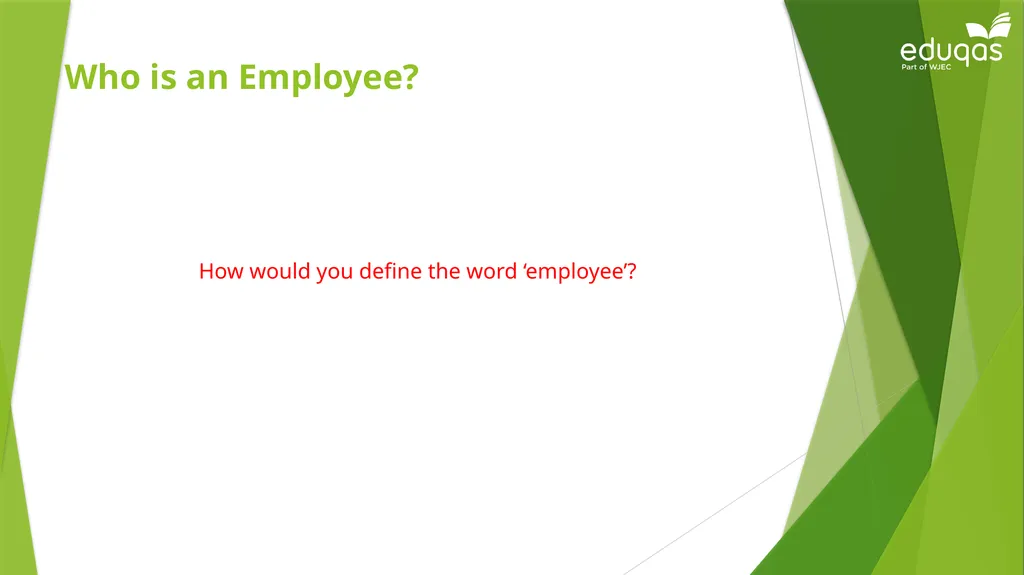 Who is an Employee?

eduqas
Part of WJEC

How would you define the word ‘employee’?